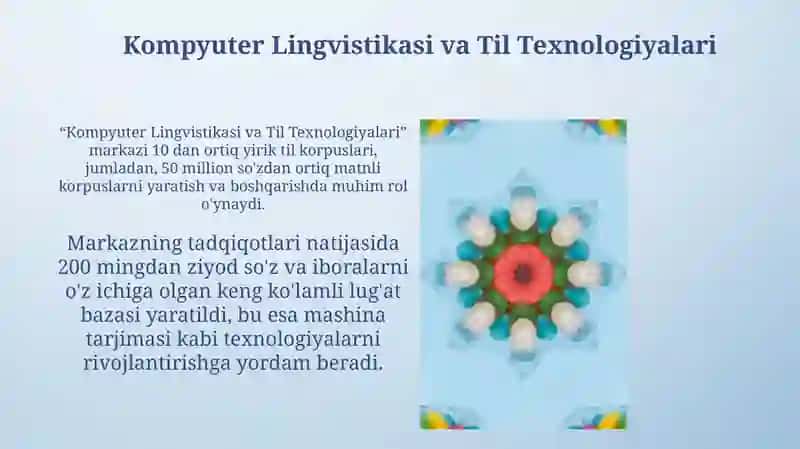 Kompyuter Lingvistikasi va Til Texnologiyalari

“Kompyuter Lingvistikasi va Til Texnologiyalari” markazi 10 dan ortiq yirik til korpuslari, jumladan, 50 million so'zdan ortiq matnli korpuslarni yaratish va boshqarishda muhim rol o'ynaydi.

Markazning tadqiqotlari natijasida 200 mingdan ziyod so'z va iboralarni o'z ichiga olgan keng ko'lamli lug'at bazasi yaratildi, bu esa mashina tarjimasi kabi texnologiyalarni rivojlantirishga yordam beradi.